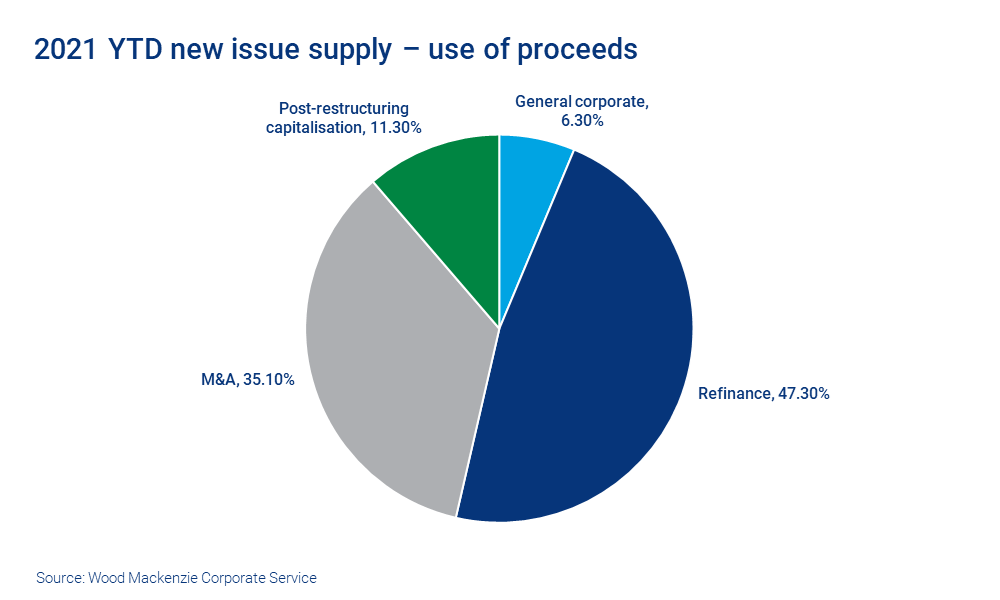 2021 YTD new issue supply – use of proceeds

Post-restructuring capitalisation, 11.30%

General corporate, 6.30%

M&A, 35.10%

Refinance, 47.30%

Source: Wood Mackenzie Corporate Service